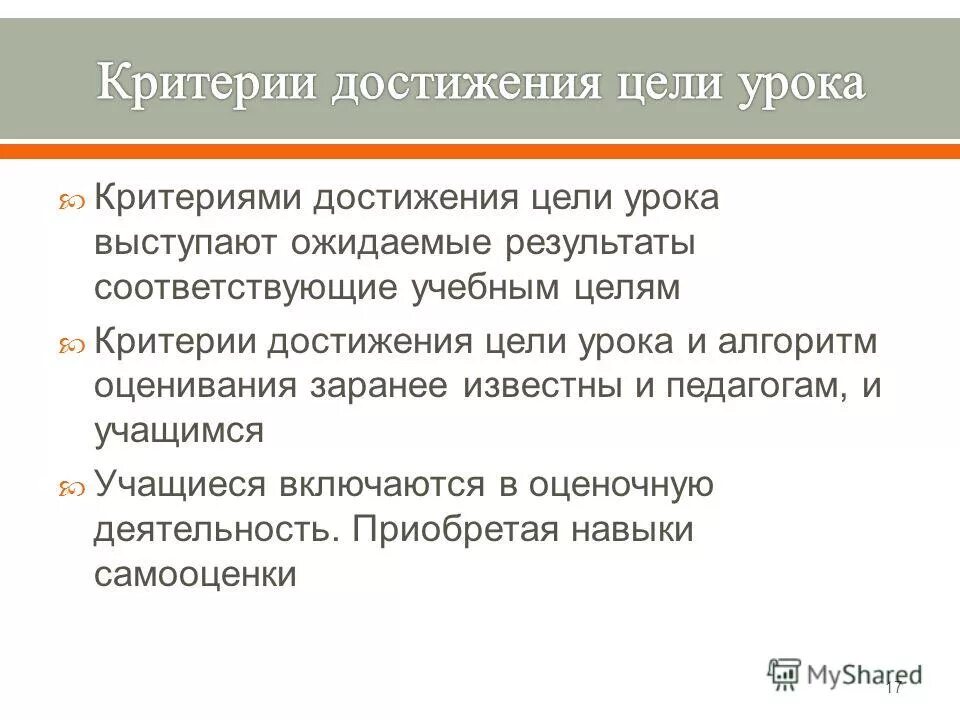 Критерии достижения цели урока

Критериями достижения цели урока выступают ожидаемые результаты соответствующие учебным целям

Критерии достижения цели урока и алгоритм оценивания заранее известны и педагогам, и учащимся

Учащиеся включаются в оценочную деятельность. Приобретая навыки самооценки

MyShared

17